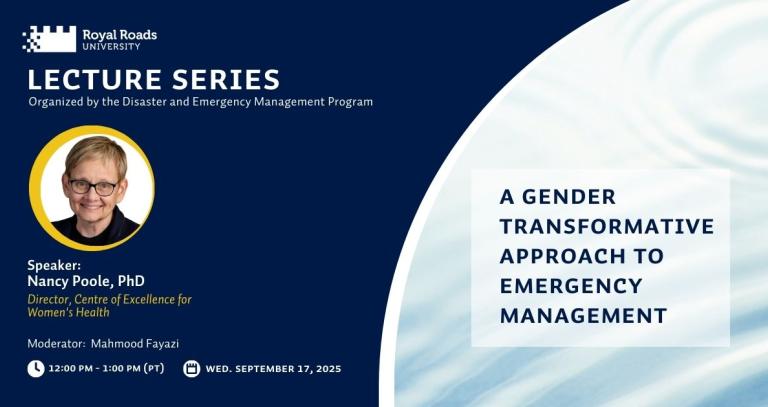 Royal Roads
UNIVERSITY

LECTURE SERIES
Organized by the Disaster and Emergency Management Program

Speaker:
Nancy Poole, PhD
Director, Centre of Excellence for Women's Health

Moderator: Mahmood Fayazi

12:00 PM - 1:00 PM (PT)

WED. SEPTEMBER 17, 2025

A GENDER TRANSFORMATIVE APPROACH TO EMERGENCY MANAGEMENT